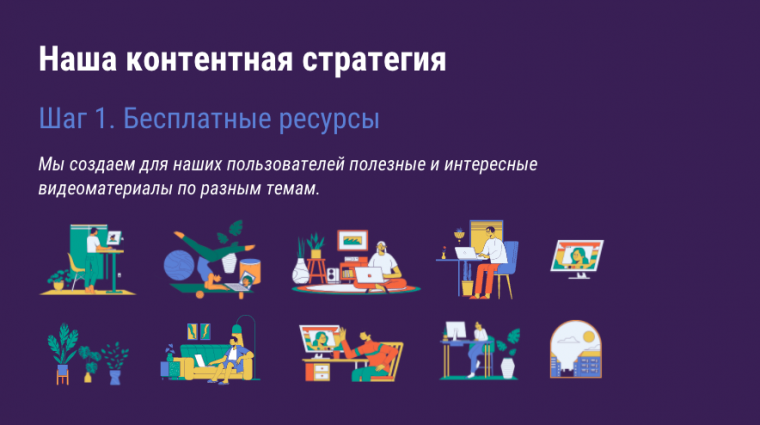 Наша контентная стратегия

Шаг 1. Бесплатные ресурсы

Мы создаем для наших пользователей полезные и интересные видеоматериалы по разным темам.